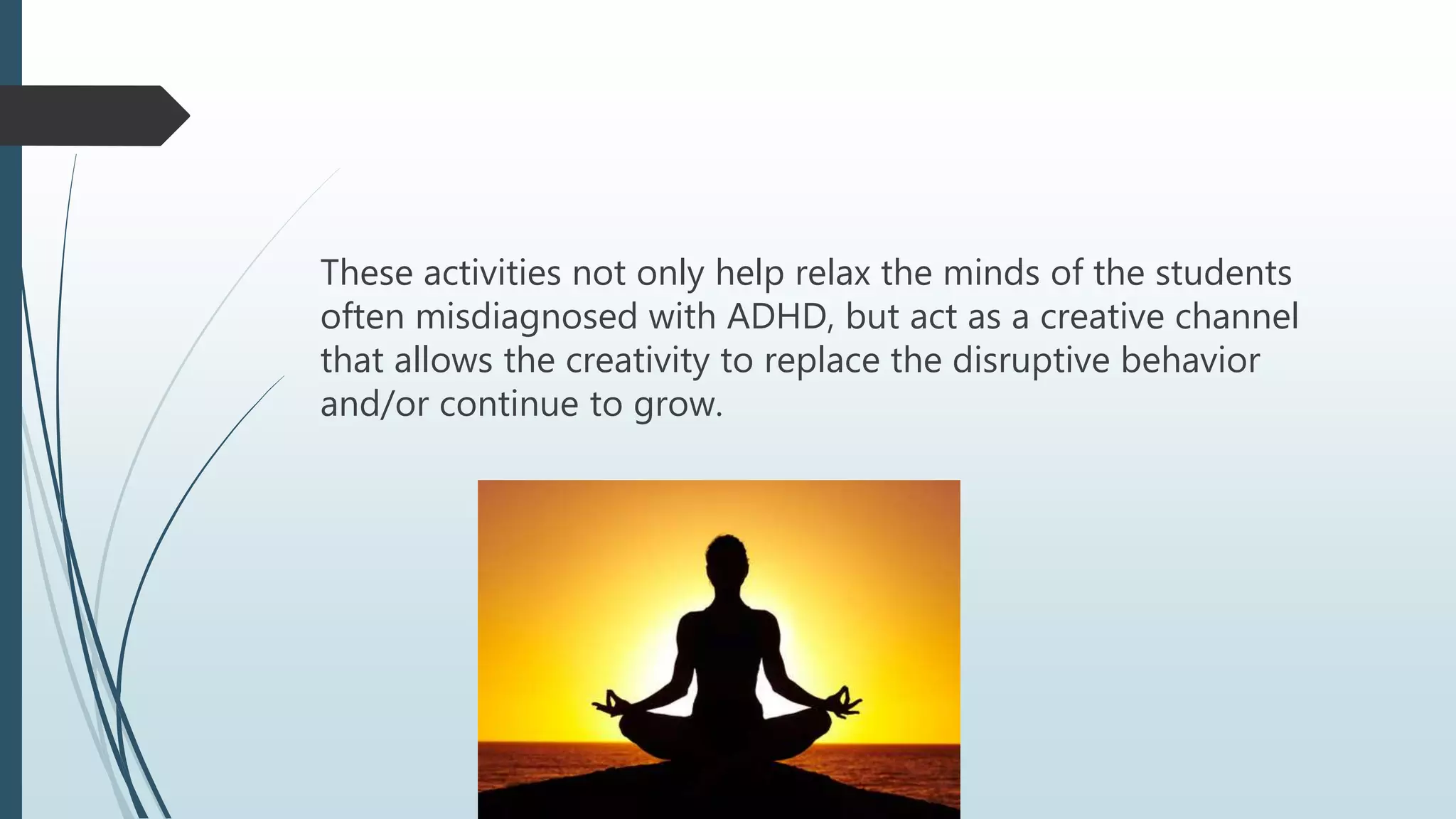 These activities not only help relax the minds of the students often misdiagnosed with ADHD, but act as a creative channel that allows the creativity to replace the disruptive behavior and/or continue to grow.